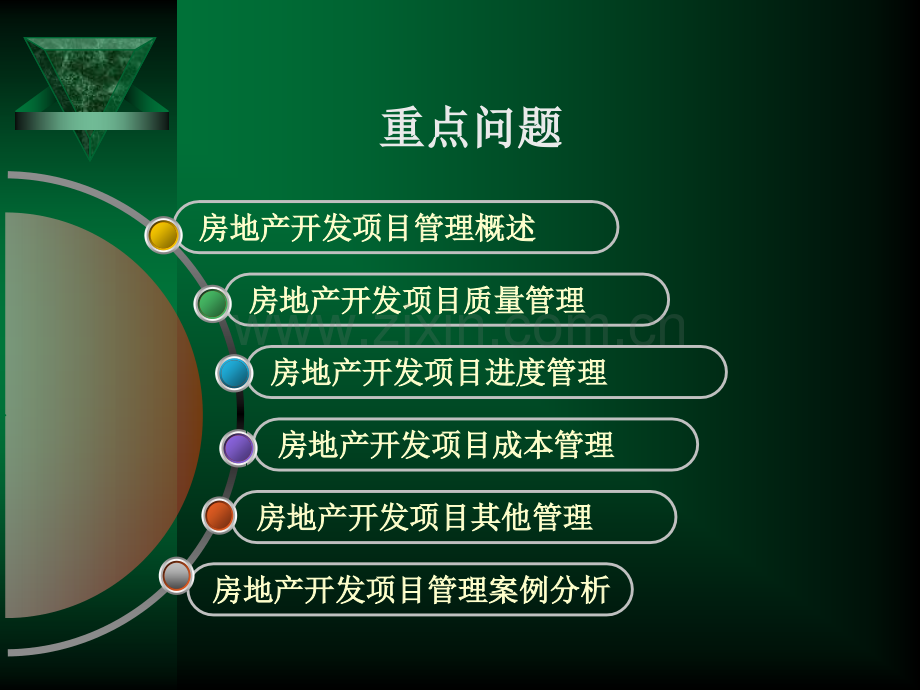 重点问题

房地产开发项目管理概述

房地产开发项目质量管理

www.zixin.com.cn

房地产开发项目进度管理

房地产开发项目成本管理

房地产开发项目其他管理

房地产开发项目管理案例分析